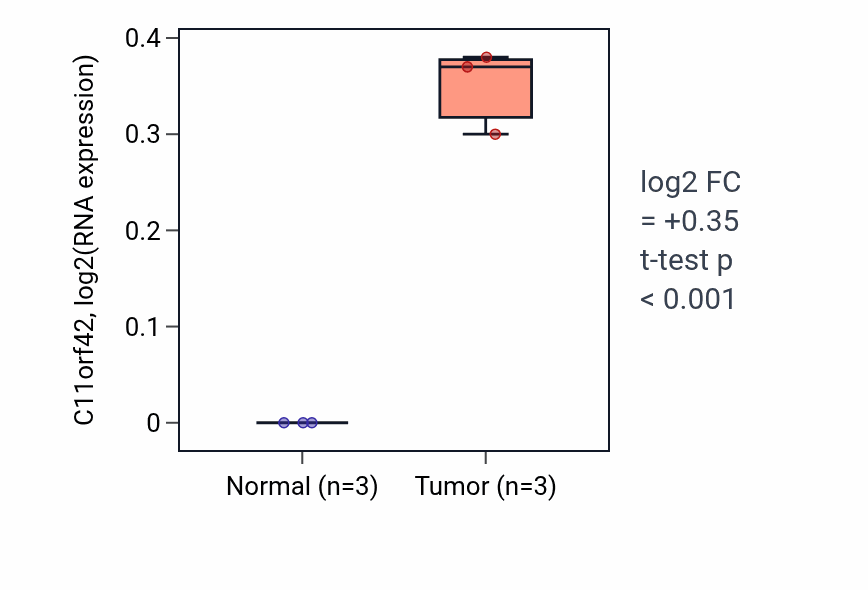 C11orf42, log2(RNA expression)

0.4
0.3
0.2
0.1
0

Normal (n=3)
Tumor (n=3)

log2 FC
= +0.35
t-test p
< 0.001